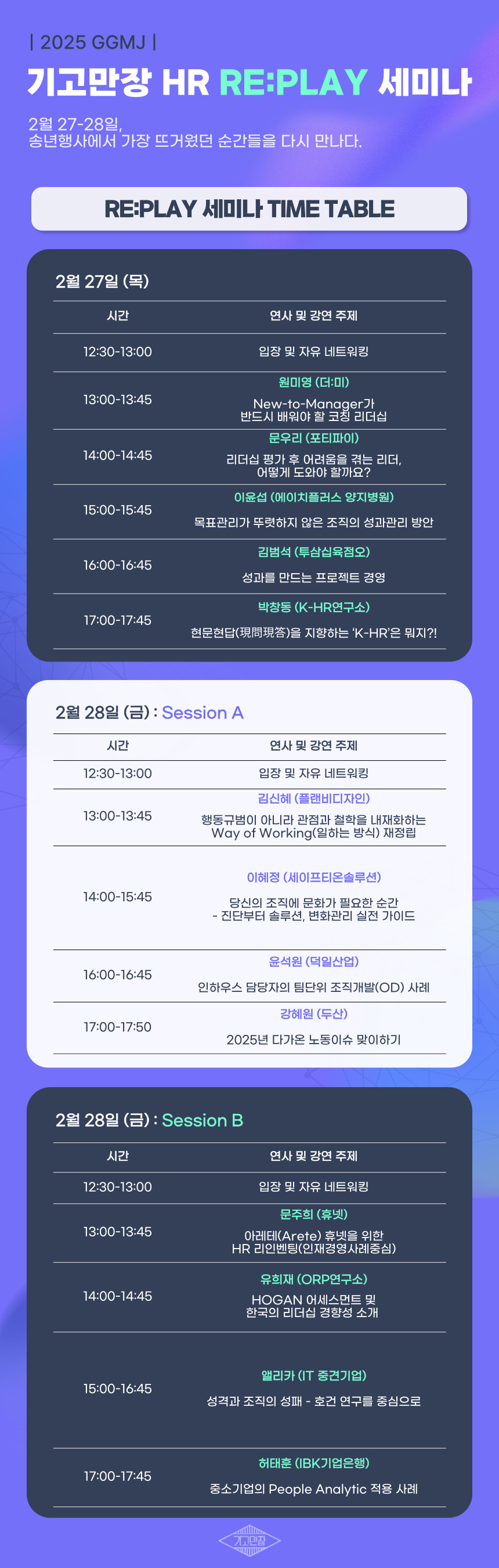 | 2025 GGMJ |

기고만장 HR RE:PLAY 세미나

2월 27-28일,
송년행사에서 가장 뜨거웠던 순간들을 다시 만나다.

RE:PLAY 세미나 TIME TABLE

2월 27일 (목)

| 시간 | 연사 및 강연 주제 |
|---|---|
| 12:30-13:00 | 입장 및 자유 네트워킹 |
| 13:00-13:45 | 원미영 (더:미) New-to-Manager가 반드시 배워야 할 코칭 리더십 |
| 14:00-14:45 | 문우리 (포티파이) 리더십 평가 후 어려움을 겪는 리더, 어떻게 도와야 할까요? |
| 15:00-15:45 | 이윤섭 (에이치플러스 양지병원) 목표관리가 뚜렷하지 않은 조직의 성과관리 방안 |
| 16:00-16:45 | 김범석 (투삼십육점오) 성과를 만드는 프로젝트 경영 |
| 17:00-17:45 | 박창동 (K-HR연구소) 현문현답(現問現答)을 지향하는 'K-HR'은 뭐지?! |

2월 28일 (금) : Session A

| 시간 | 연사 및 강연 주제 |
|---|---|
| 12:30-13:00 | 입장 및 자유 네트워킹 |
| 13:00-13:45 | 김신혜 (플랜비디자인) 행동규범이 아니라 관점과 철학을 내재화하는 Way of Working(일하는 방식) 재정립 |
| 14:00-15:45 | 이혜정 (세이프티온솔루션) 당신의 조직에 문화가 필요한 순간 - 진단부터 솔루션, 변화관리 실전 가이드 |
| 16:00-16:45 | 윤석원 (덕일산업) 인하우스 담당자의 팀단위 조직개발(OD) 사례 |
| 17:00-17:50 | 강혜원 (두산) 2025년 다가온 노동이슈 맞이하기 |

2월 28일 (금) : Session B

| 시간 | 연사 및 강연 주제 |
|---|---|
| 12:30-13:00 | 입장 및 자유 네트워킹 |
| 13:00-13:45 | 문주희 (휴넷) 아레테(Arete) 휴넷을 위한 HR 리인벤팅(인재경영사례중심) |
| 14:00-14:45 | 유희재 (ORP연구소) HOGAN 어세스먼트 및 한국의 리더십 경향성 소개 |
| 15:00-16:45 | 앨리카 (IT 중견기업) 성격과 조직의 성패 - 호건 연구를 중심으로 |
| 17:00-17:45 | 허태훈 (IBK기업은행) 중소기업의 People Analytic 적용 사례 |

기고만장